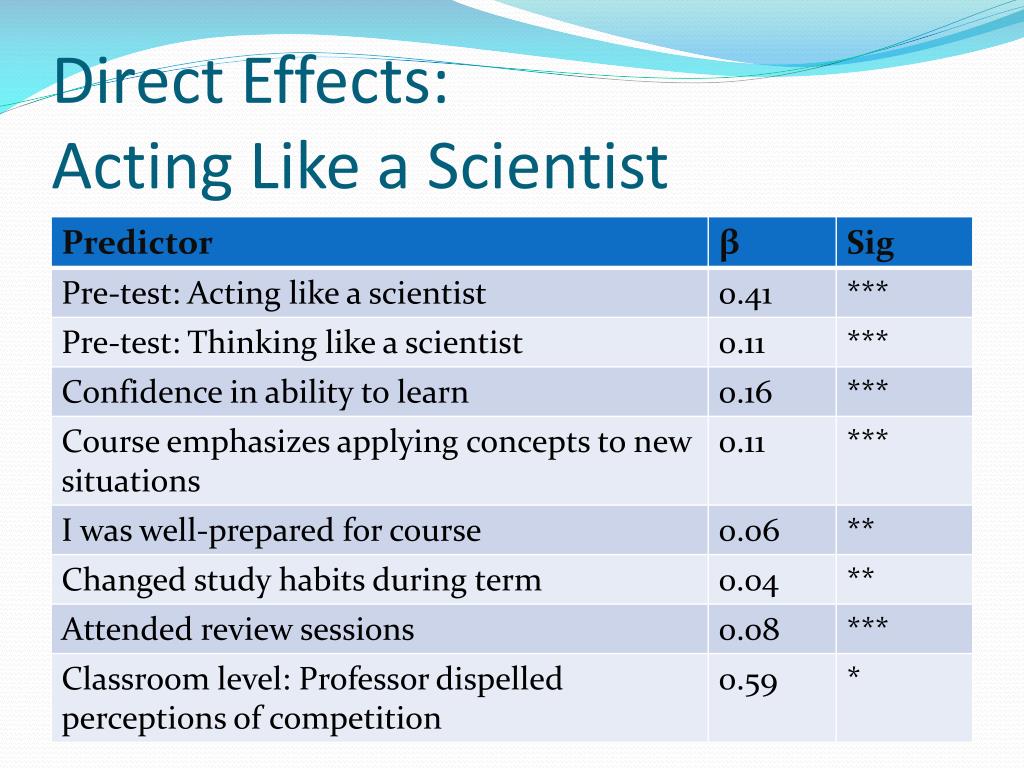 Direct Effects:
Acting Like a Scientist

| Predictor | β | Sig |
|---|---|---|
| Pre-test: Acting like a scientist | 0.41 | *** |
| Pre-test: Thinking like a scientist | 0.11 | *** |
| Confidence in ability to learn | 0.16 | *** |
| Course emphasizes applying concepts to new situations | 0.11 | *** |
| I was well-prepared for course | 0.06 | ** |
| Changed study habits during term | 0.04 | ** |
| Attended review sessions | 0.08 | *** |
| Classroom level: Professor dispelled perceptions of competition | 0.59 | * |